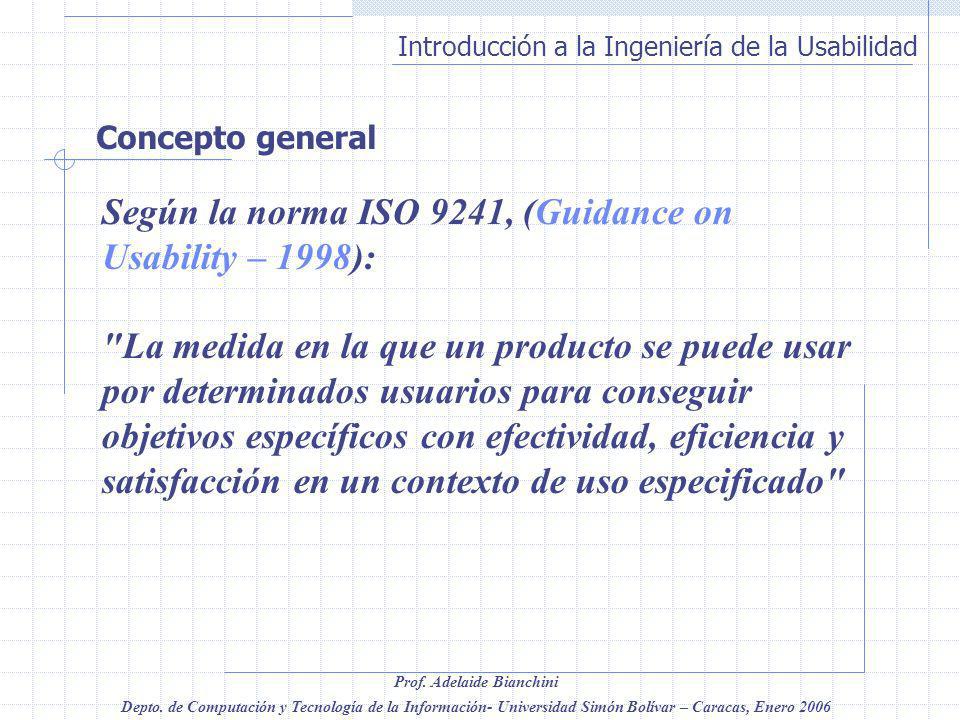 Introducción a la Ingeniería de la Usabilidad

Concepto general

Según la norma ISO 9241, (Guidance on Usability – 1998):

"La medida en la que un producto se puede usar por determinados usuarios para conseguir objetivos específicos con efectividad, eficiencia y satisfacción en un contexto de uso especificado"

Prof. Adelaide Bianchini

Depto. de Computación y Tecnología de la Información- Universidad Simón Bolívar – Caracas, Enero 2006